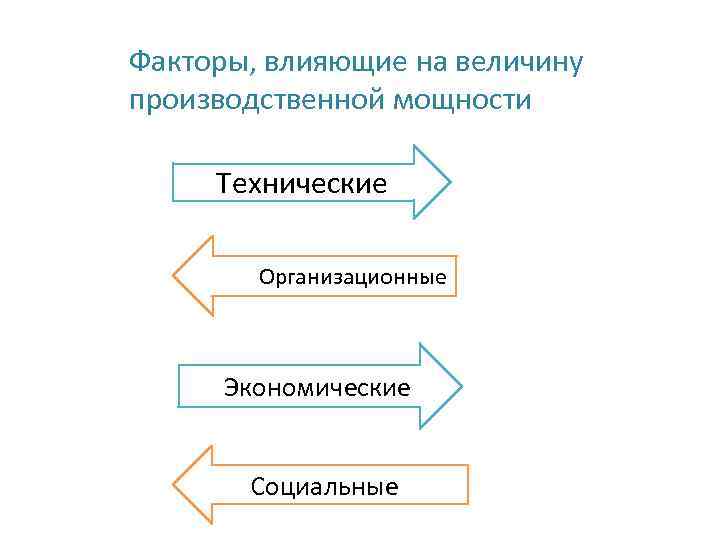 Факторы, влияющие на величину производственной мощности

Технические

Организационные

Экономические

Социальные